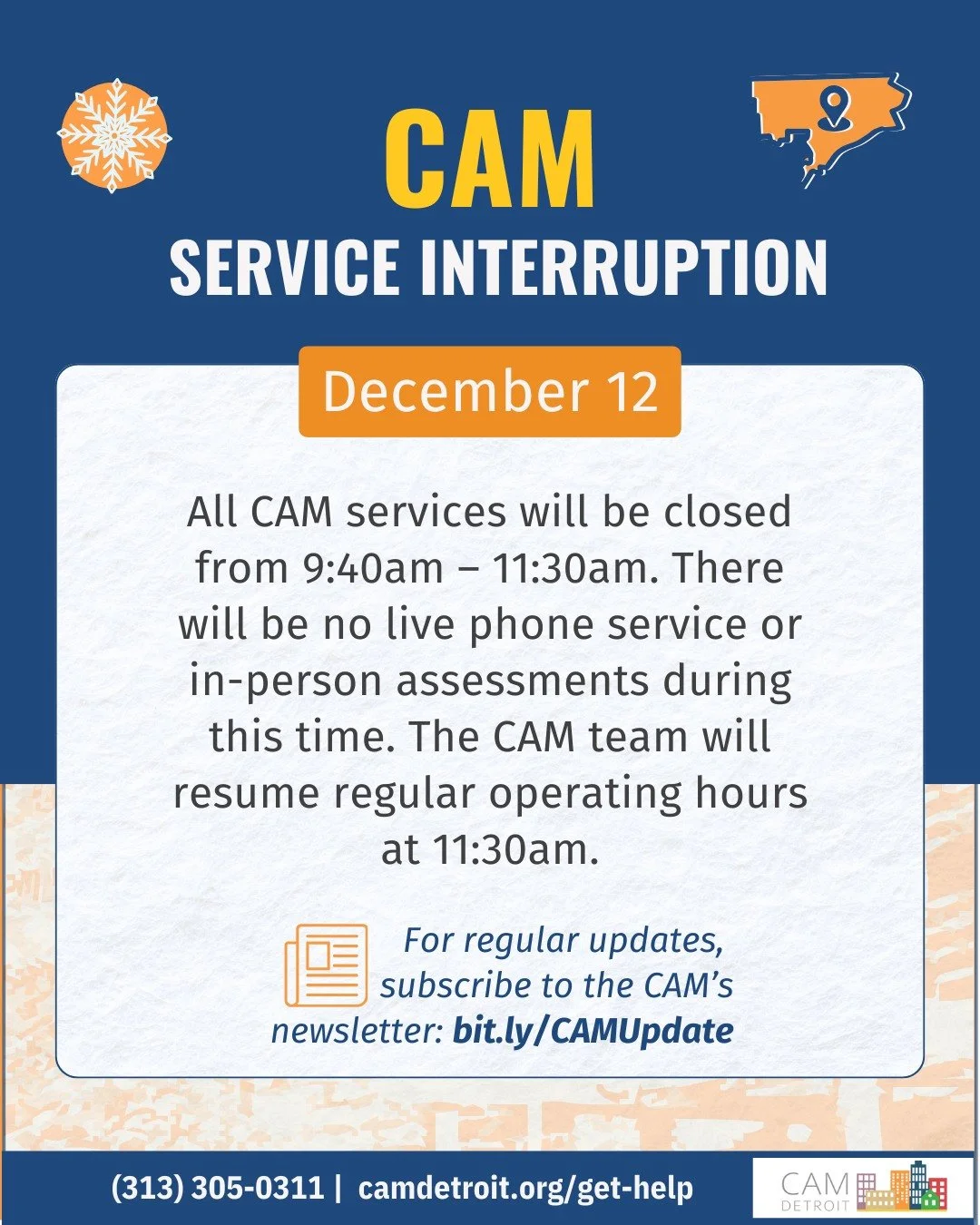 CAM
SERVICE INTERRUPTION

December 12

All CAM services will be closed from 9:40am – 11:30am. There will be no live phone service or in-person assessments during this time. The CAM team will resume regular operating hours at 11:30am.

For regular updates, subscribe to the CAM's newsletter: bit.ly/CAMUpdate

(313) 305-0311 | camdetroit.org/get-help

CAM DETROIT